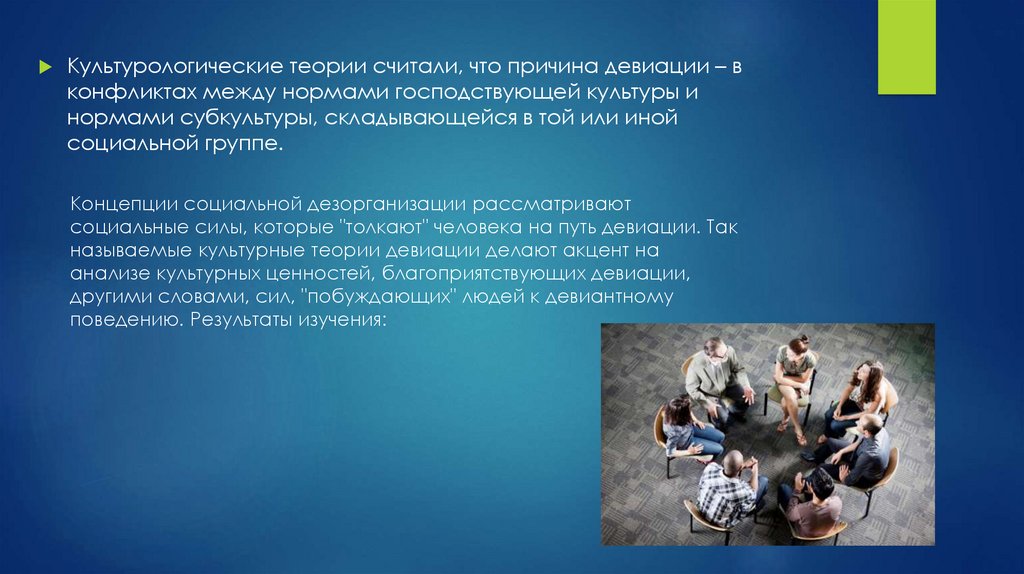 Культурологические теории считали, что причина девиации – в конфликтах между нормами господствующей культуры и нормами субкультуры, складывающейся в той или иной социальной группе.

Концепции социальной дезорганизации рассматривают социальные силы, которые "толкают" человека на путь девиации. Так называемые культурные теории девиации делают акцент на анализе культурных ценностей, благоприятствующих девиации, другими словами, сил, "побуждающих" людей к девиантному поведению. Результаты изучения: